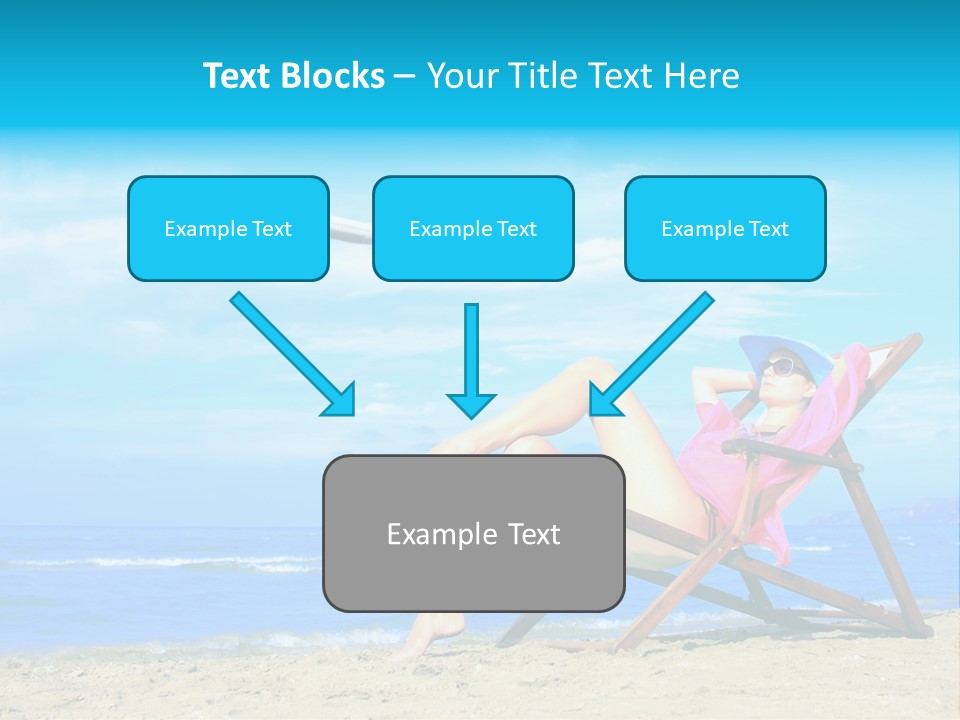 Text Blocks – Your Title Text Here

Example Text

Example Text

Example Text

Example Text